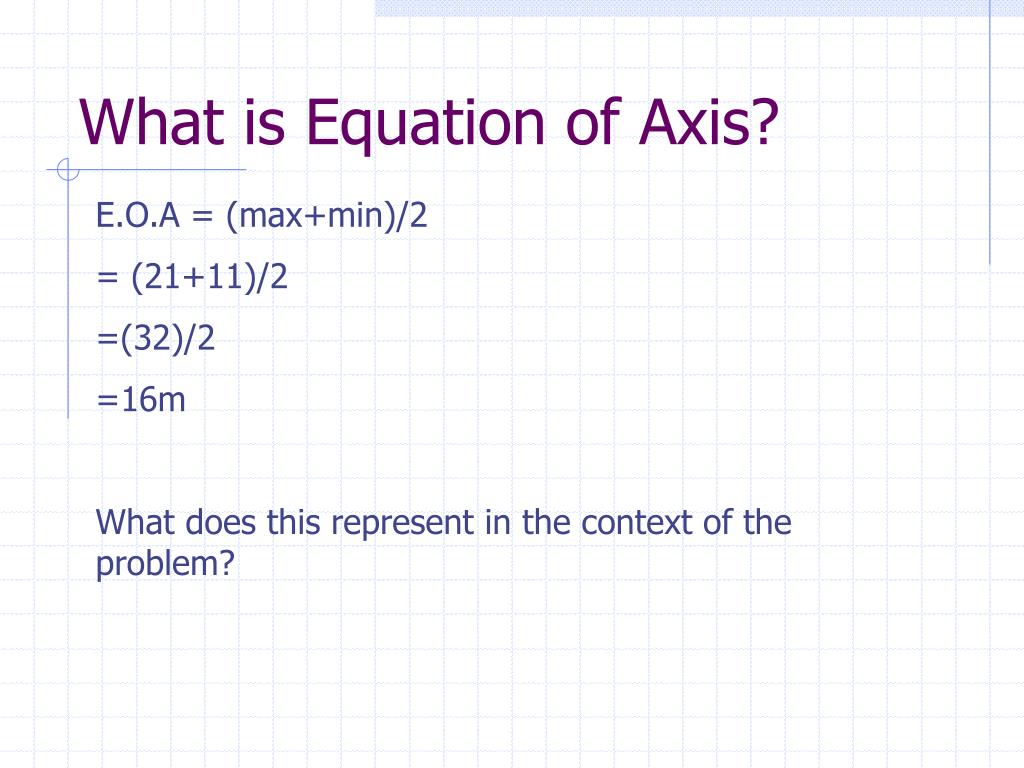 What is Equation of Axis?

E.O.A = (max+min)/2

= (21+11)/2

=(32)/2

=16m

What does this represent in the context of the problem?